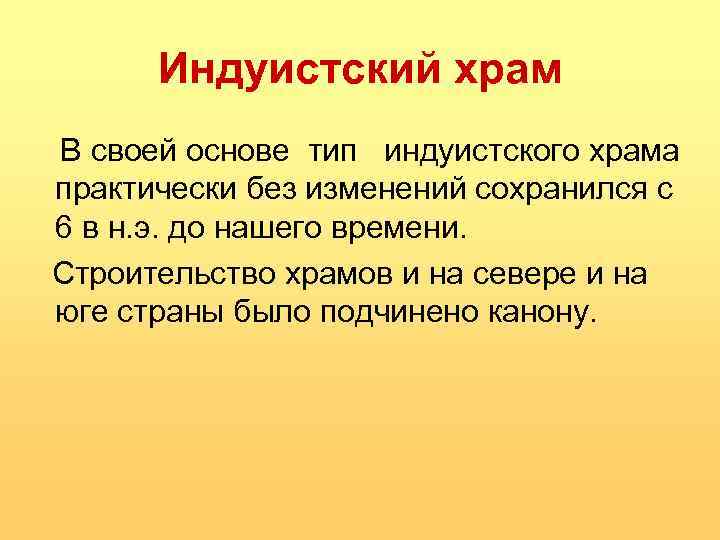 Индуистский храм

В своей основе тип индуистского храма практически без изменений сохранился с 6 в н.э. до нашего времени.

Строительство храмов и на севере и на юге страны было подчинено канону.